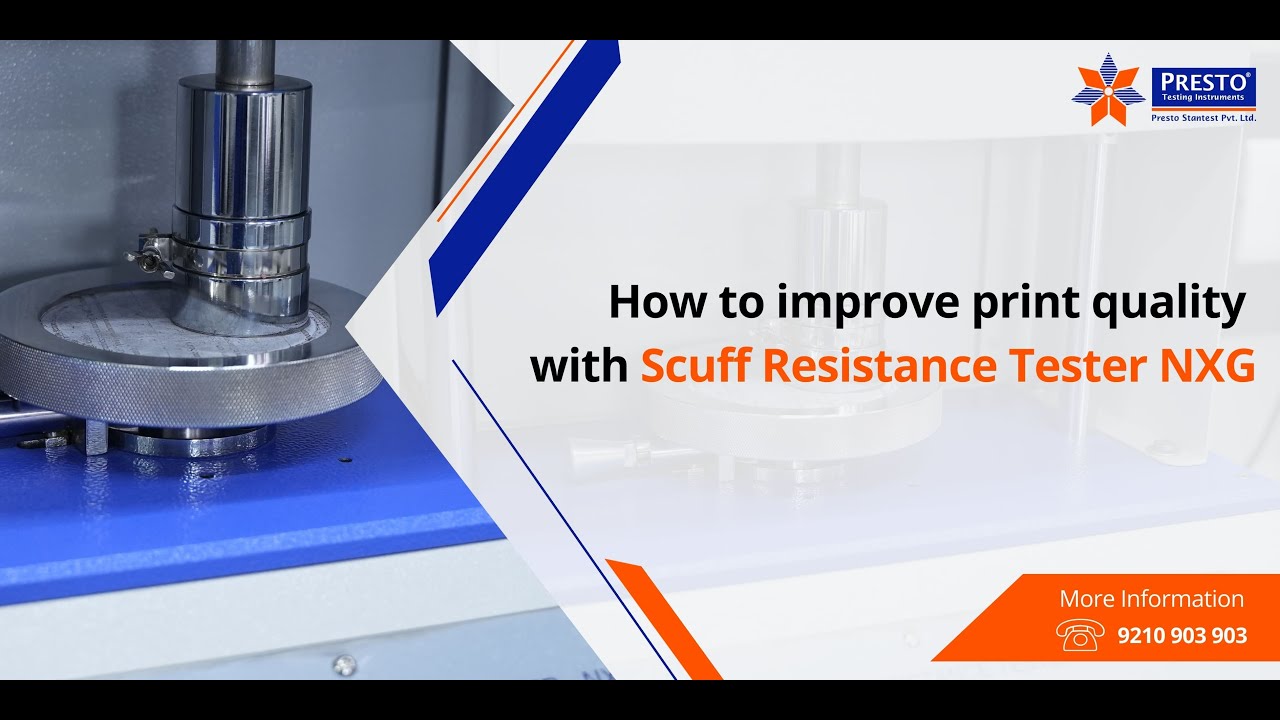 PRESTO®
Testing Instruments
Presto Stantest Pvt. Ltd.

How to improve print quality with Scuff Resistance Tester NXG

More Information
9210 903 903